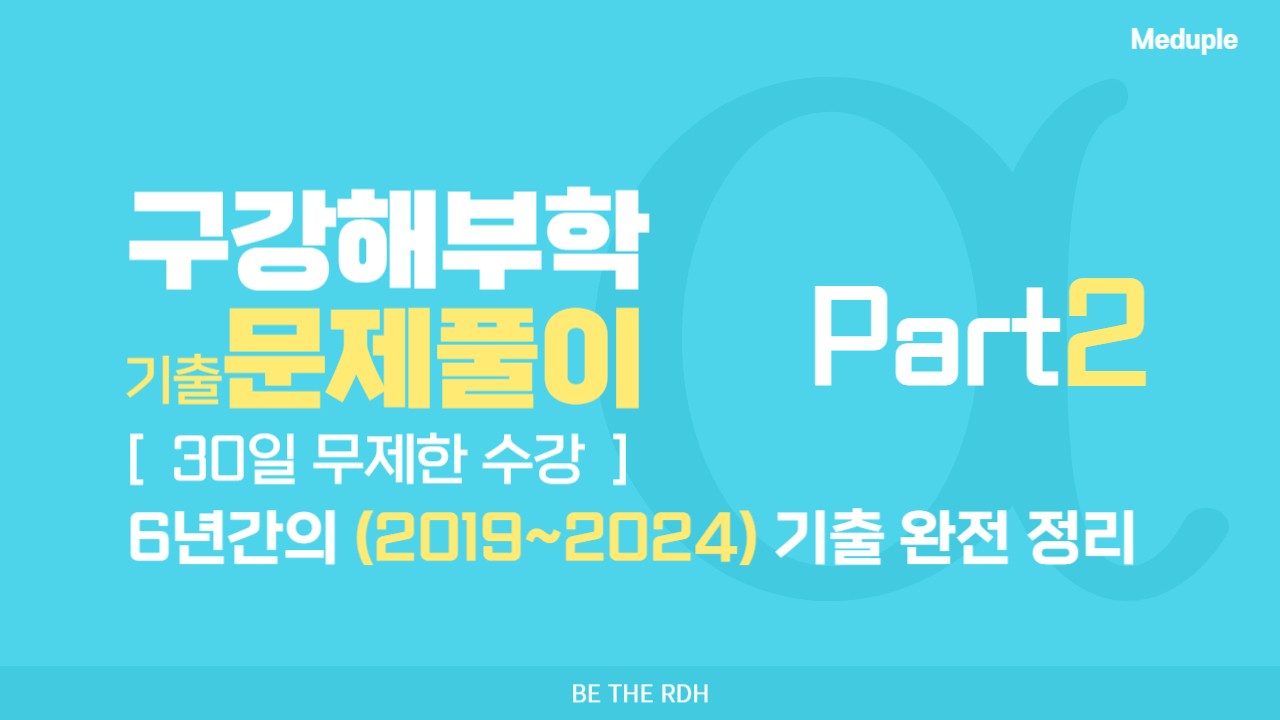 Meduple

구강해부학
기출문제풀이

Part2

[ 30일 무제한 수강 ]
6년간의 (2019~2024) 기출 완전 정리

BE THE RDH